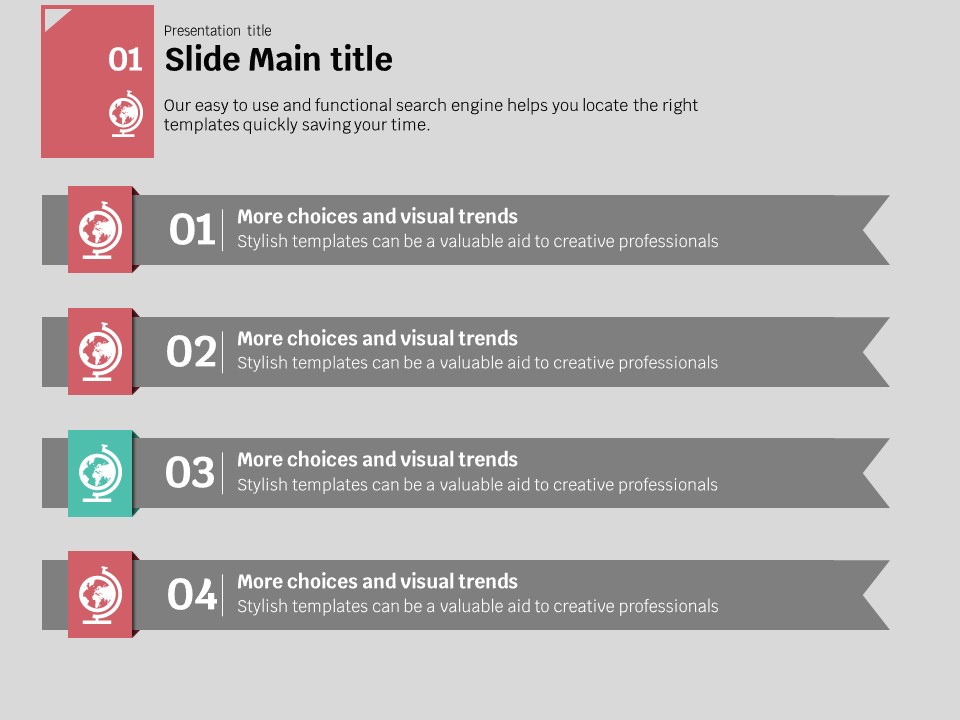 01

Presentation title

Slide Main title

Our easy to use and functional search engine helps you locate the right templates quickly saving your time.

01 More choices and visual trends
Stylish templates can be a valuable aid to creative professionals

02 More choices and visual trends
Stylish templates can be a valuable aid to creative professionals

03 More choices and visual trends
Stylish templates can be a valuable aid to creative professionals

04 More choices and visual trends
Stylish templates can be a valuable aid to creative professionals